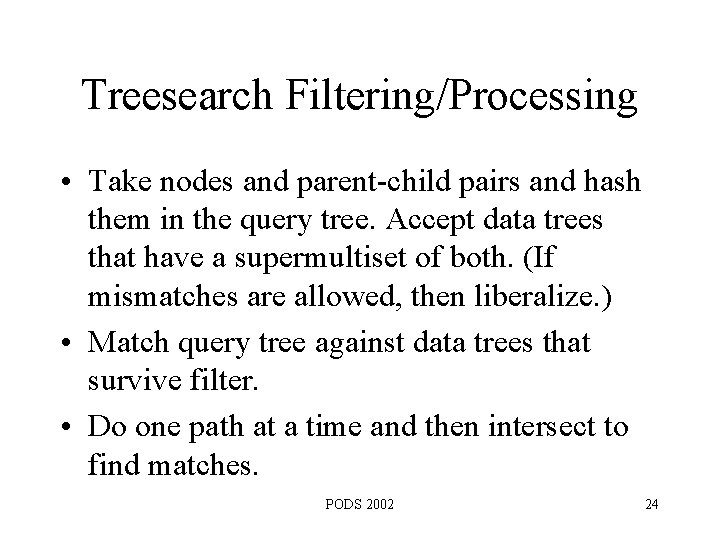 Treesearch Filtering/Processing

• Take nodes and parent-child pairs and hash them in the query tree. Accept data trees that have a supermultiset of both. (If mismatches are allowed, then liberalize.)

• Match query tree against data trees that survive filter.

• Do one path at a time and then intersect to find matches.

PODS 2002

24